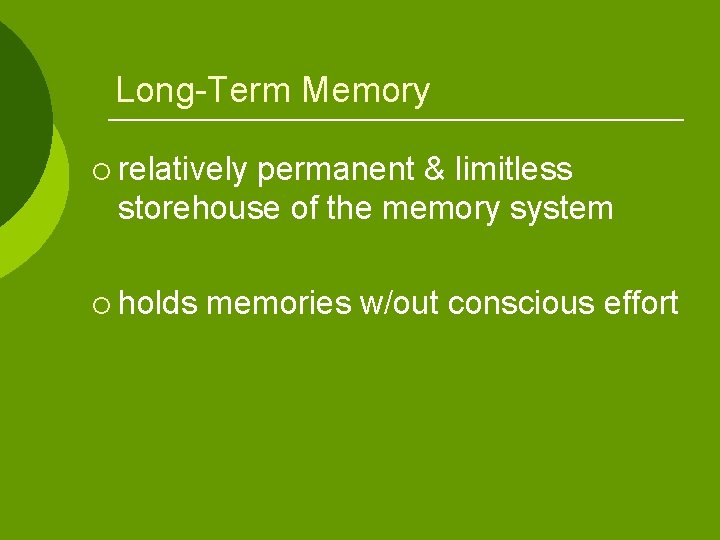 Long-Term Memory

○ relatively permanent & limitless storehouse of the memory system

○ holds memories w/out conscious effort